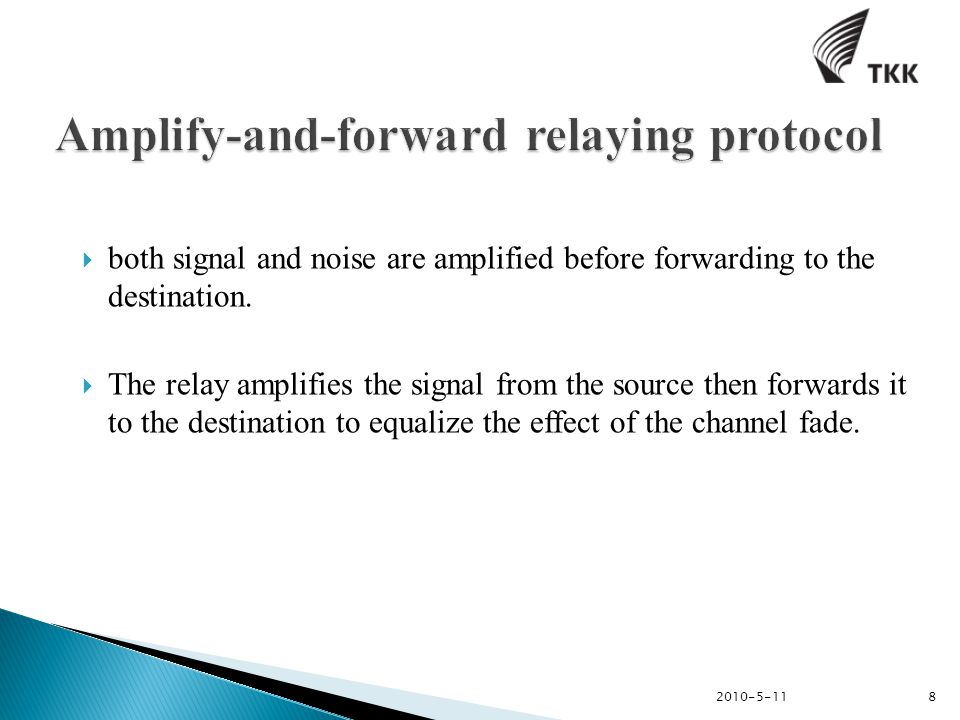 TKK

Amplify-and-forward relaying protocol

both signal and noise are amplified before forwarding to the destination.

The relay amplifies the signal from the source then forwards it to the destination to equalize the effect of the channel fade.

2010-5-11

8